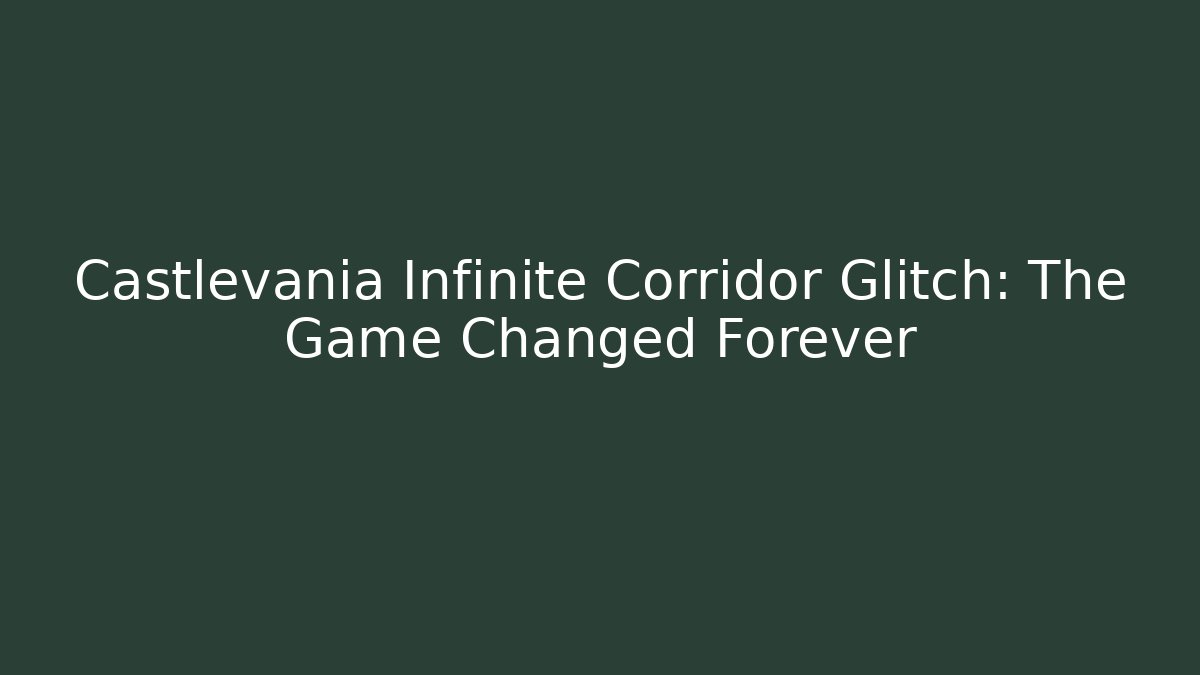 Castlevania Infinite Corridor Glitch: The Game Changed Forever